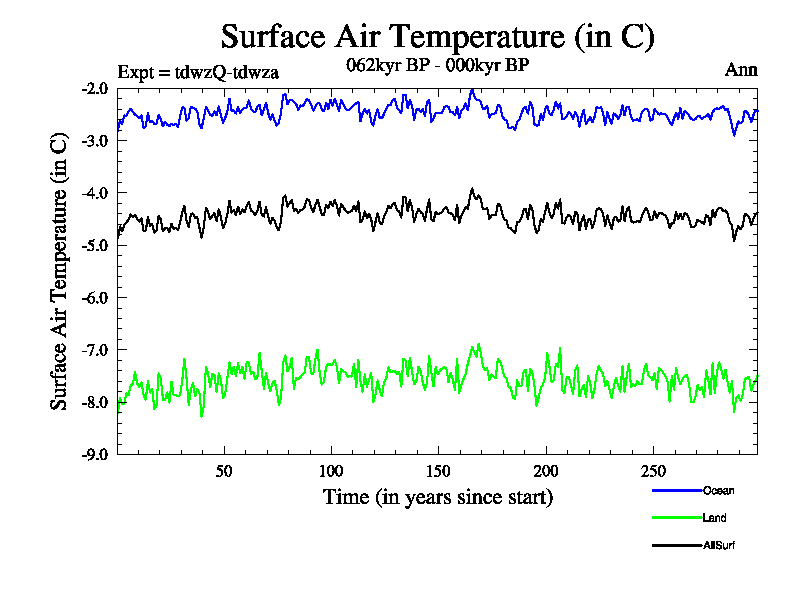 Surface Air Temperature (in C)

Expt = tdwzQ-tdwza

062kyr BP - 000kyr BP

Ann

Surface Air Temperature (in C)

-2.0
-3.0
-4.0
-5.0
-6.0
-7.0
-8.0
-9.0

50
100
150
200
250

Time (in years since start)

Ocean
Land
AllSurf